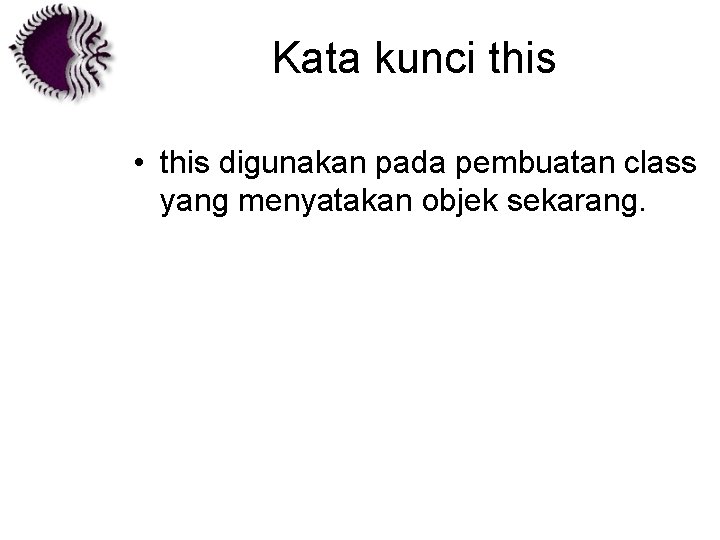 Kata kunci this

• this digunakan pada pembuatan class yang menyatakan objek sekarang.